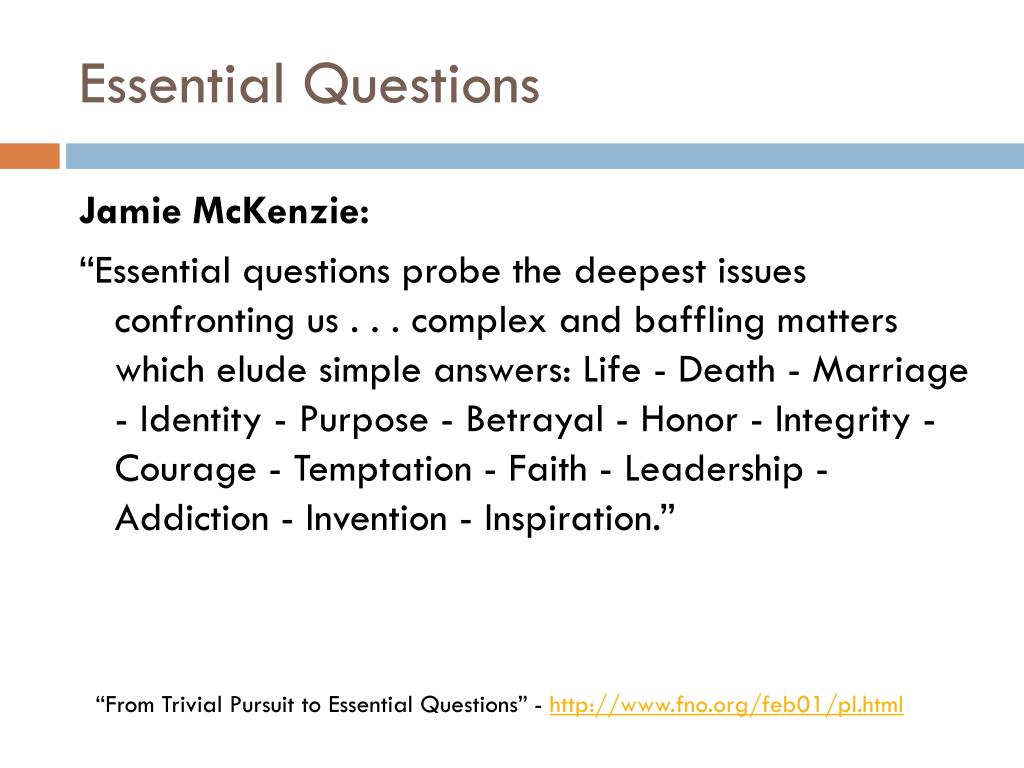 Essential Questions

Jamie McKenzie:

“Essential questions probe the deepest issues confronting us . . . complex and baffling matters which elude simple answers: Life - Death - Marriage - Identity - Purpose - Betrayal - Honor - Integrity - Courage - Temptation - Faith - Leadership - Addiction - Invention - Inspiration.”

“From Trivial Pursuit to Essential Questions” - http://www.fno.org/feb01/pl.html